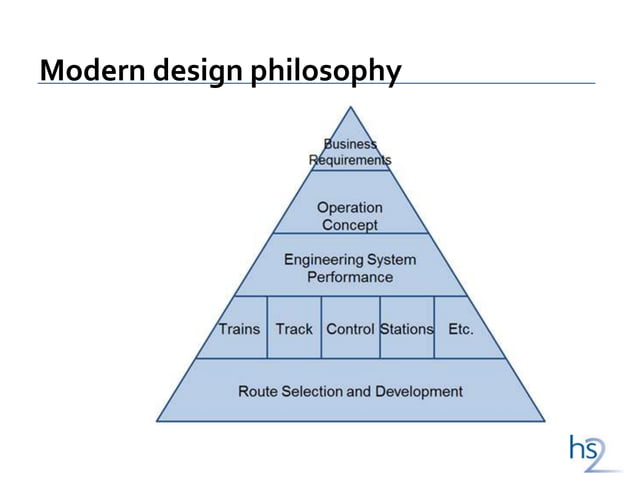 Modern design philosophy

Business Requirements

Operation Concept

Engineering System Performance

Trains

Track

Control

Stations

Etc.

Route Selection and Development

hs2